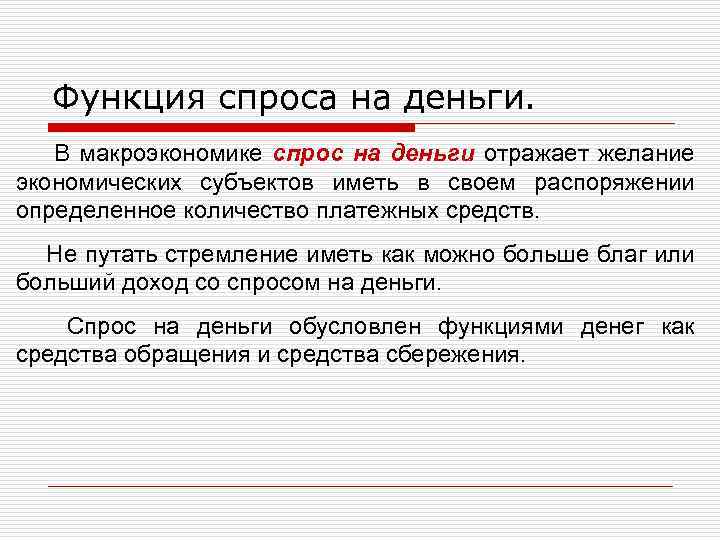 Функция спроса на деньги.

В макроэкономике спрос на деньги отражает желание экономических субъектов иметь в своем распоряжении определенное количество платежных средств.

Не путать стремление иметь как можно больше благ или больший доход со спросом на деньги.

Спрос на деньги обусловлен функциями денег как средства обращения и средства сбережения.